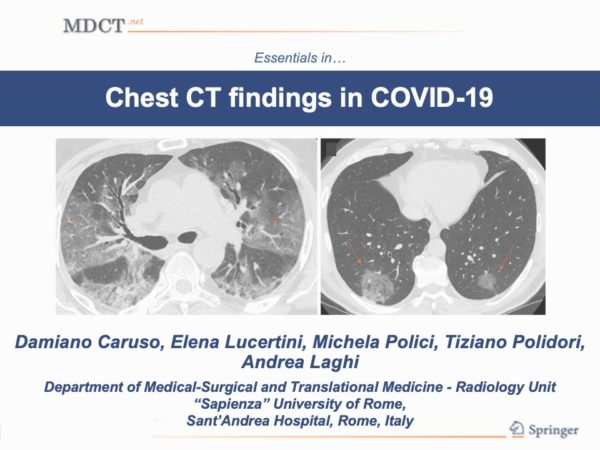 MDCT.net

Essentials in…

Chest CT findings in COVID-19

Damiano Caruso, Elena Lucertini, Michela Polici, Tiziano Polidori, Andrea Laghi

Department of Medical-Surgical and Translational Medicine - Radiology Unit
"Sapienza" University of Rome,
Sant'Andrea Hospital, Rome, Italy

Springer